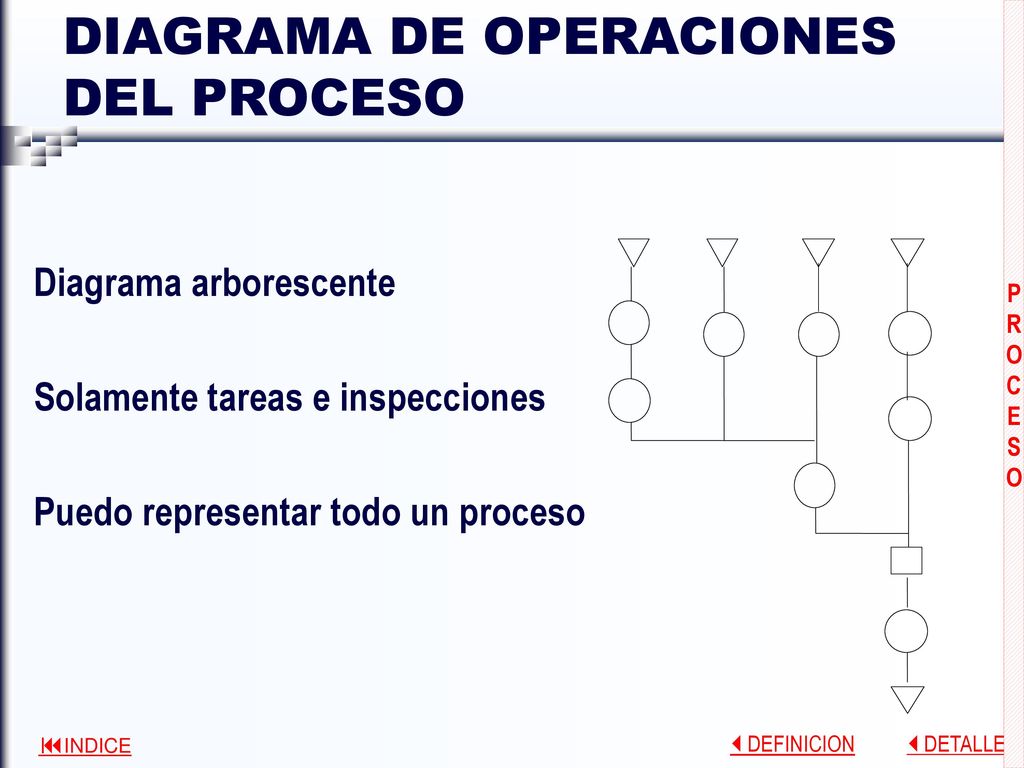 DIAGRAMA DE OPERACIONES DEL PROCESO

Diagrama arborescente

Solamente tareas e inspecciones

Puedo representar todo un proceso

P
R
O
C
E
S
O

INDICE

DEFINICION

DETALLE